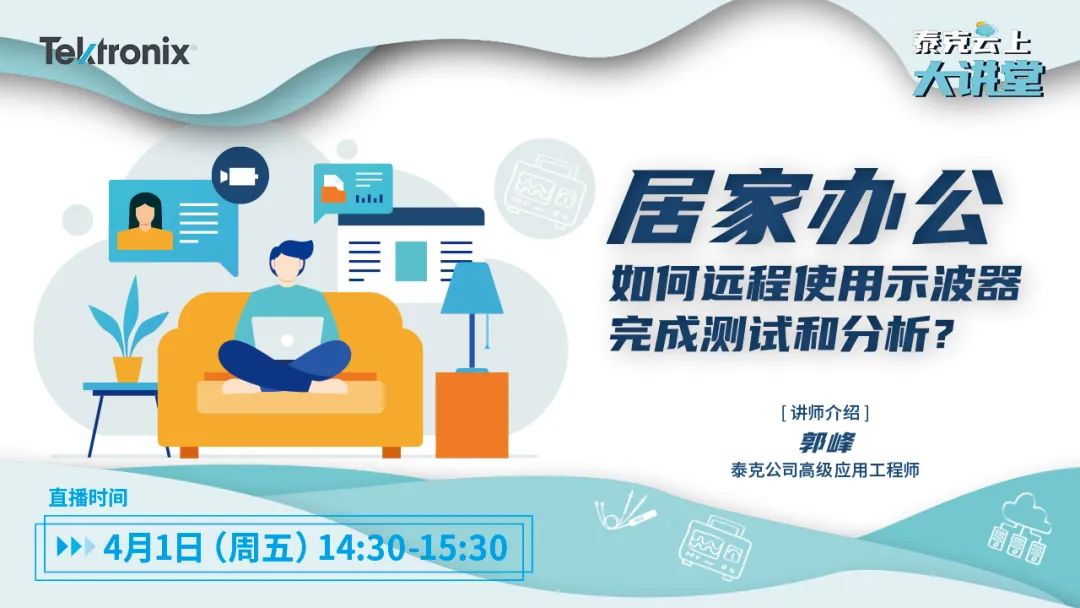 Tektronix

泰克云上
大讲堂

居家办公
如何远程使用示波器
完成测试和分析？

[ 讲师介绍 ]
郭峰
泰克公司高级应用工程师

直播时间
4月1日（周五）14:30-15:30